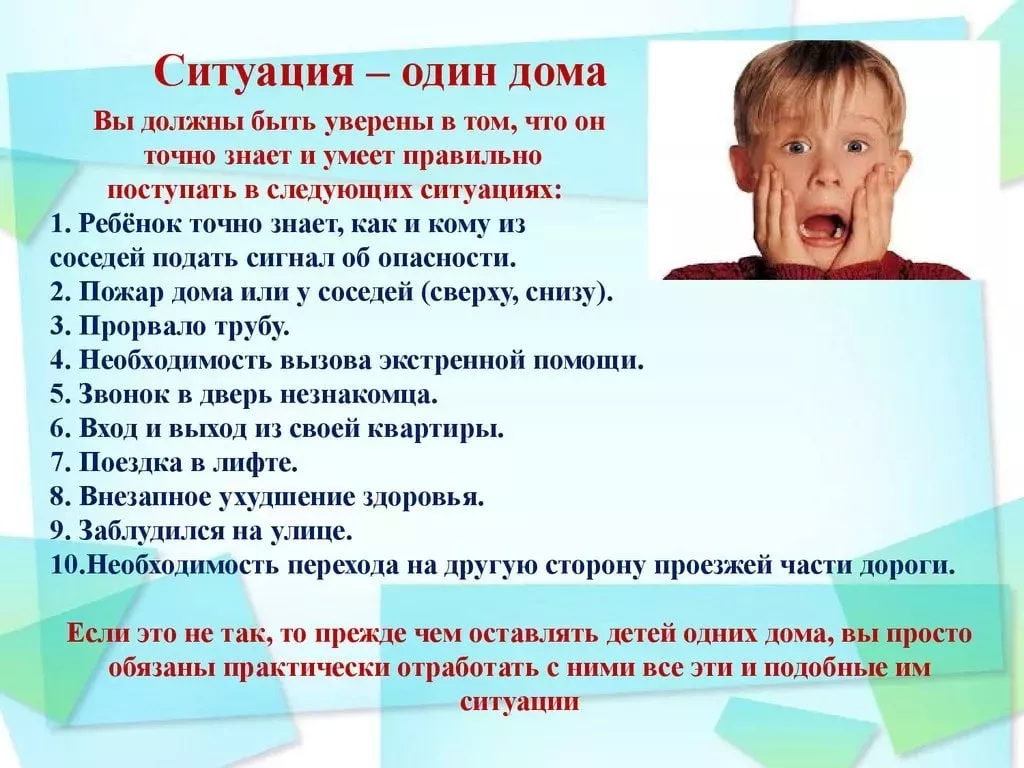 Ситуация – один дома

Вы должны быть уверены в том, что он точно знает и умеет правильно поступать в следующих ситуациях:

1. Ребёнок точно знает, как и кому из соседей подать сигнал об опасности.
2. Пожар дома или у соседей (сверху, снизу).
3. Прорвало трубу.
4. Необходимость вызова экстренной помощи.
5. Звонок в дверь незнакомца.
6. Вход и выход из своей квартиры.
7. Поездка в лифте.
8. Внезапное ухудшение здоровья.
9. Заблудился на улице.
10.Необходимость перехода на другую сторону проезжей части дороги.

Если это не так, то прежде чем оставлять детей одних дома, вы просто обязаны практически отработать с ними все эти и подобные им ситуации